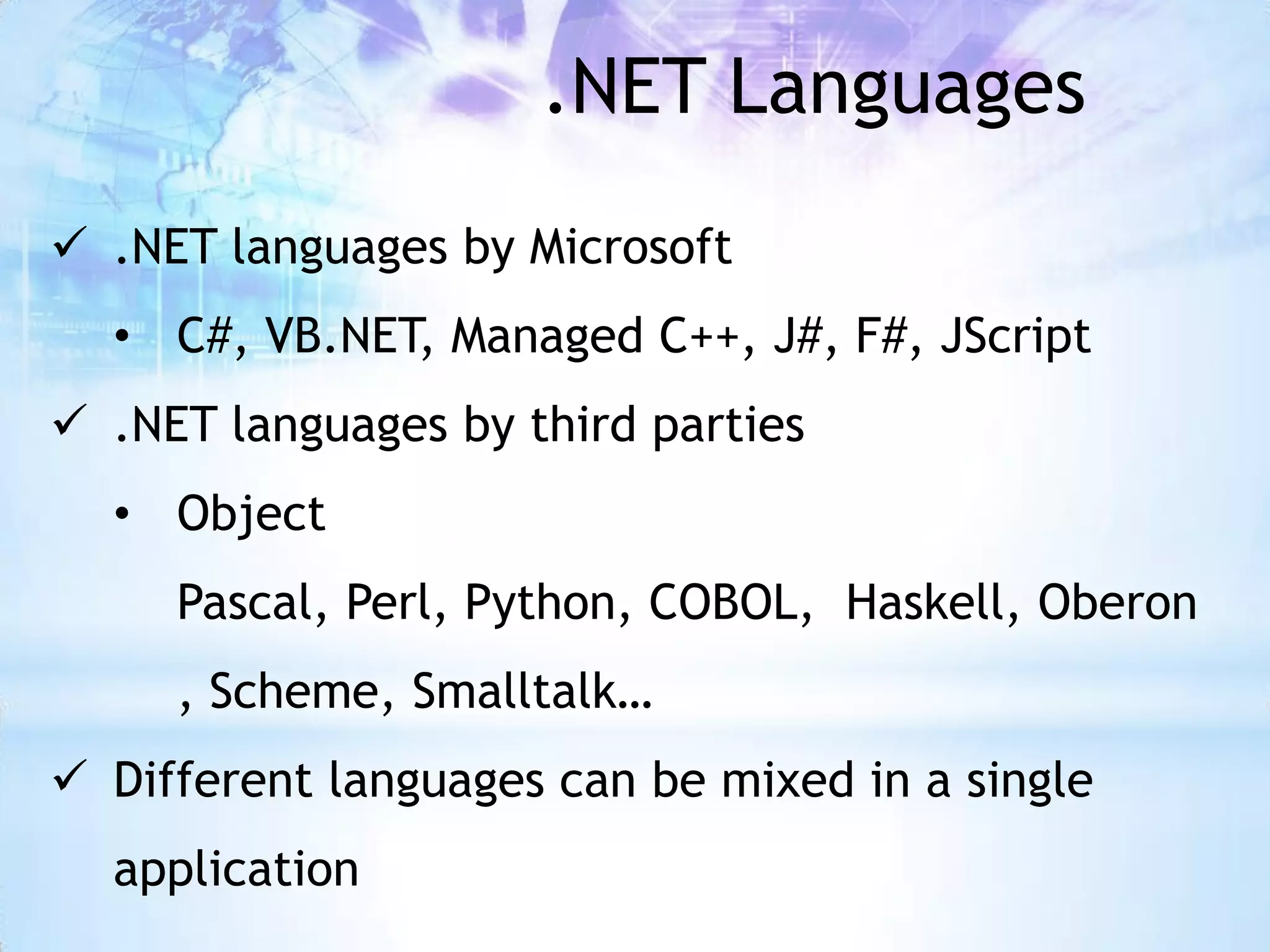 .NET Languages

✓ .NET languages by Microsoft

• C#, VB.NET, Managed C++, J#, F#, JScript

✓ .NET languages by third parties

• Object Pascal, Perl, Python, COBOL, Haskell, Oberon , Scheme, Smalltalk…

✓ Different languages can be mixed in a single application